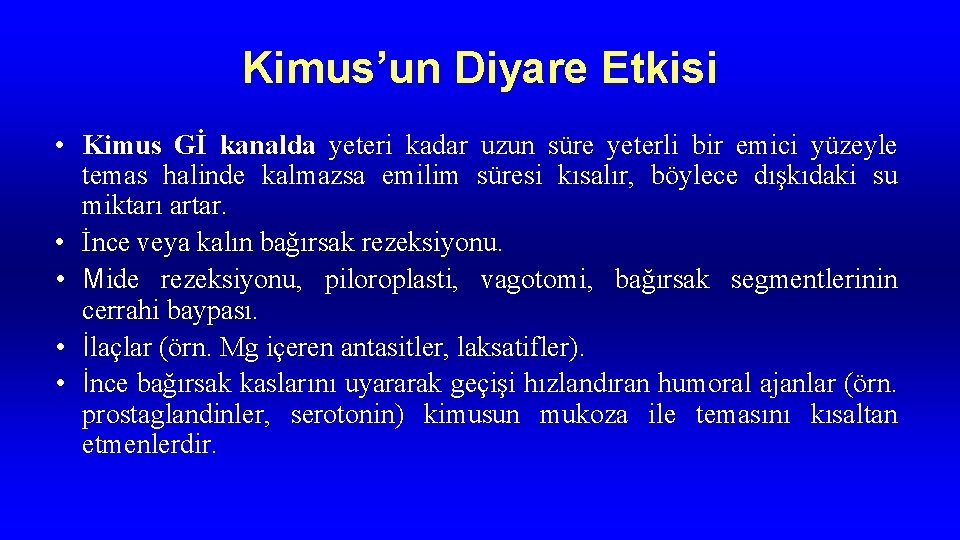 Kimus’un Diyare Etkisi

• Kimus Gİ kanalda yeteri kadar uzun süre yeterli bir emici yüzeyle temas halinde kalmazsa emilim süresi kısalır, böylece dışkıdaki su miktarı artar.
• İnce veya kalın bağırsak rezeksiyonu.
• Mide rezeksiyonu, piloroplasti, vagotomi, bağırsak segmentlerinin cerrahi baypası.
• İlaçlar (örn. Mg içeren antasitler, laksatifler).
• İnce bağırsak kaslarını uyararak geçişi hızlandıran humoral ajanlar (örn. prostaglandinler, serotonin) kimusun mukoza ile temasını kısaltan etmenlerdir.